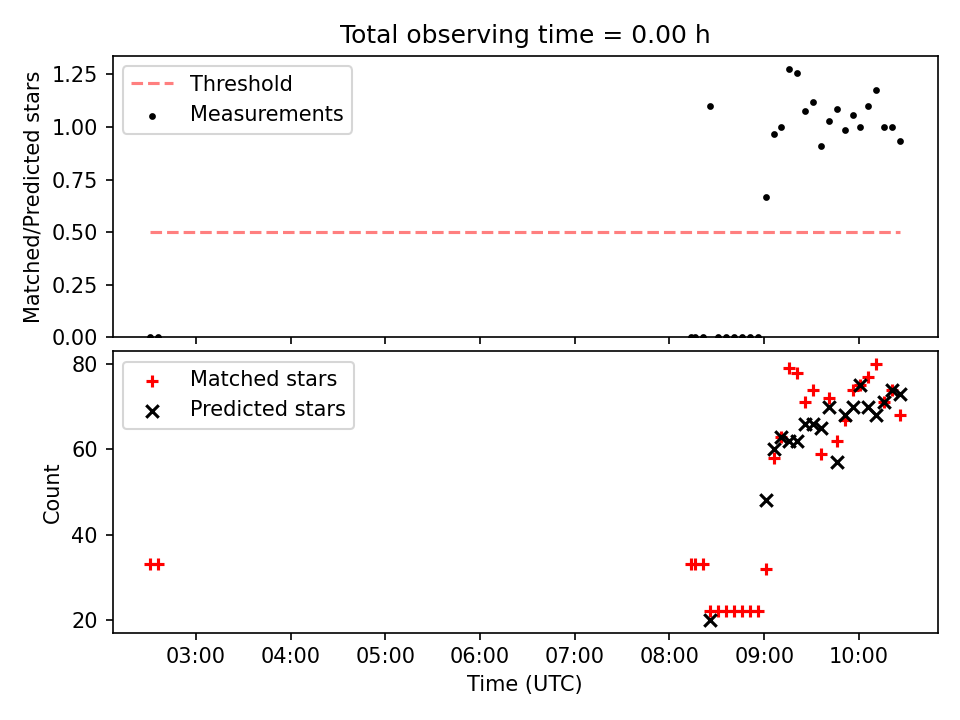 Total observing time = 0.00 h

Matched/Predicted stars

1.25
1.00
0.75
0.50
0.25
0.00

Threshold
Measurements

Count

80
60
40
20

Matched stars
Predicted stars

03:00
04:00
05:00
06:00
07:00
08:00
09:00
10:00

Time (UTC)